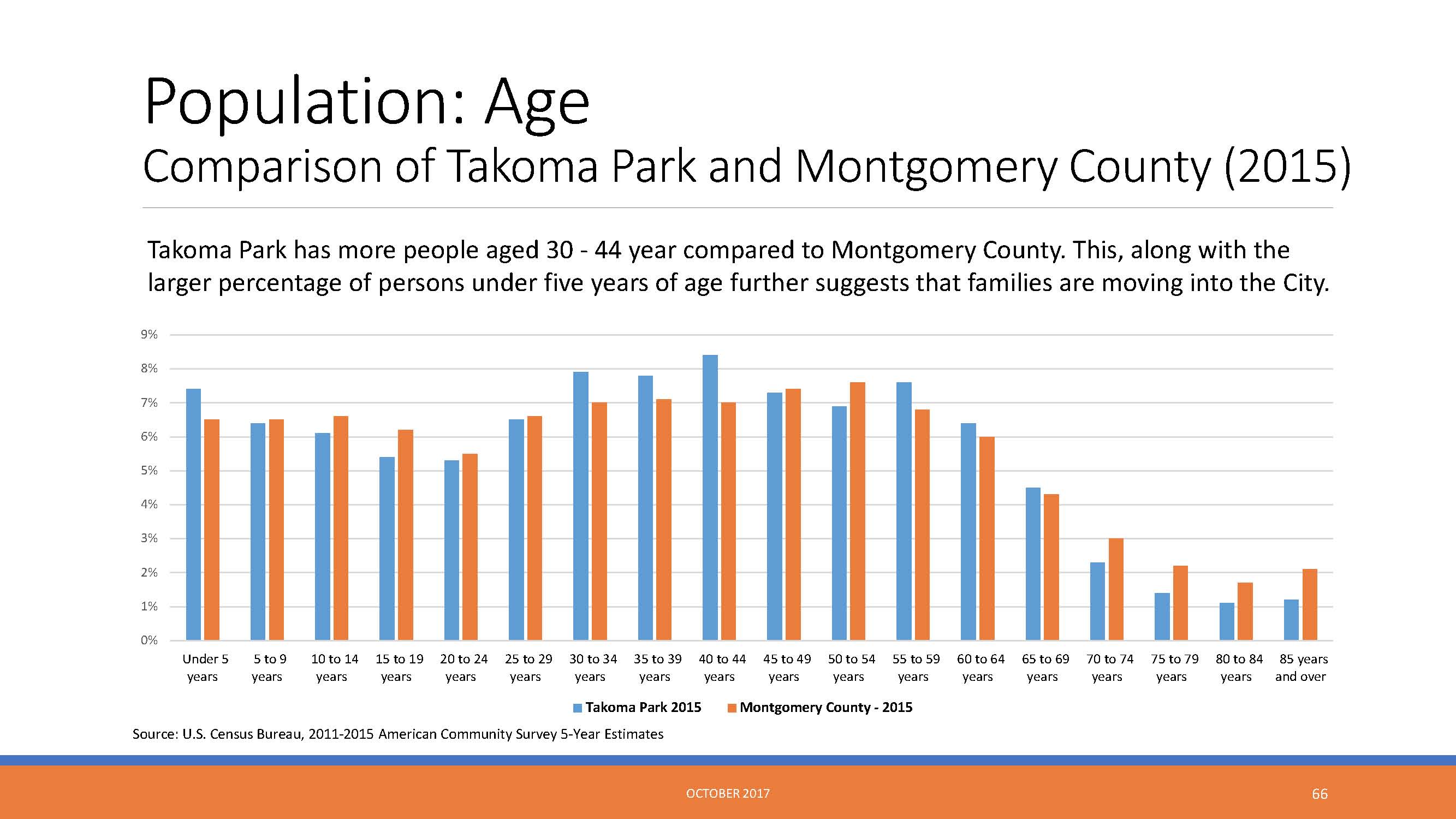 Population: Age
Comparison of Takoma Park and Montgomery County (2015)

Takoma Park has more people aged 30 - 44 year compared to Montgomery County. This, along with the larger percentage of persons under five years of age further suggests that families are moving into the City.

9%
8%
7%
6%
5%
4%
3%
2%
1%
0%

Under 5 years
5 to 9 years
10 to 14 years
15 to 19 years
20 to 24 years
25 to 29 years
30 to 34 years
35 to 39 years
40 to 44 years
45 to 49 years
50 to 54 years
55 to 59 years
60 to 64 years
65 to 69 years
70 to 74 years
75 to 79 years
80 to 84 years
85 years and over

Takoma Park 2015
Montgomery County - 2015

Source: U.S. Census Bureau, 2011-2015 American Community Survey 5-Year Estimates

OCTOBER 2017

66